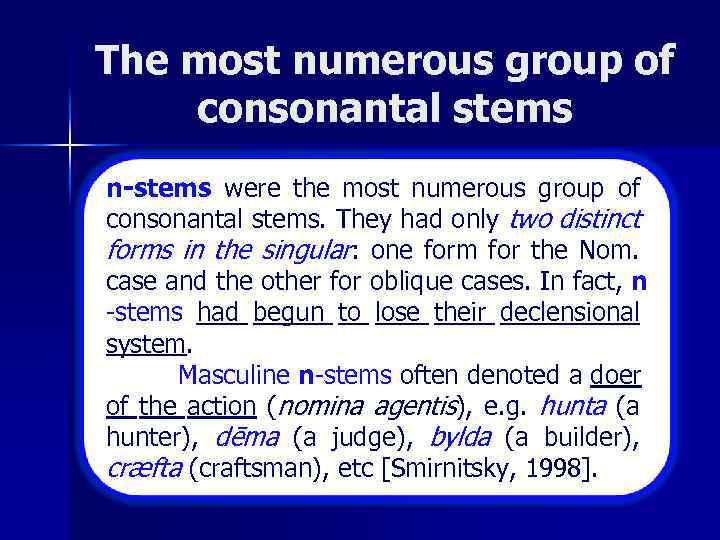 The most numerous group of consonantal stems

n-stems were the most numerous group of consonantal stems. They had only two distinct forms in the singular: one form for the Nom. case and the other for oblique cases. In fact, n -stems had begun to lose their declensional system.

Masculine n-stems often denoted a doer of the action (nomina agentis), e.g. hunta (a hunter), dēma (a judge), bylda (a builder), cræfta (craftsman), etc [Smirnitsky, 1998].